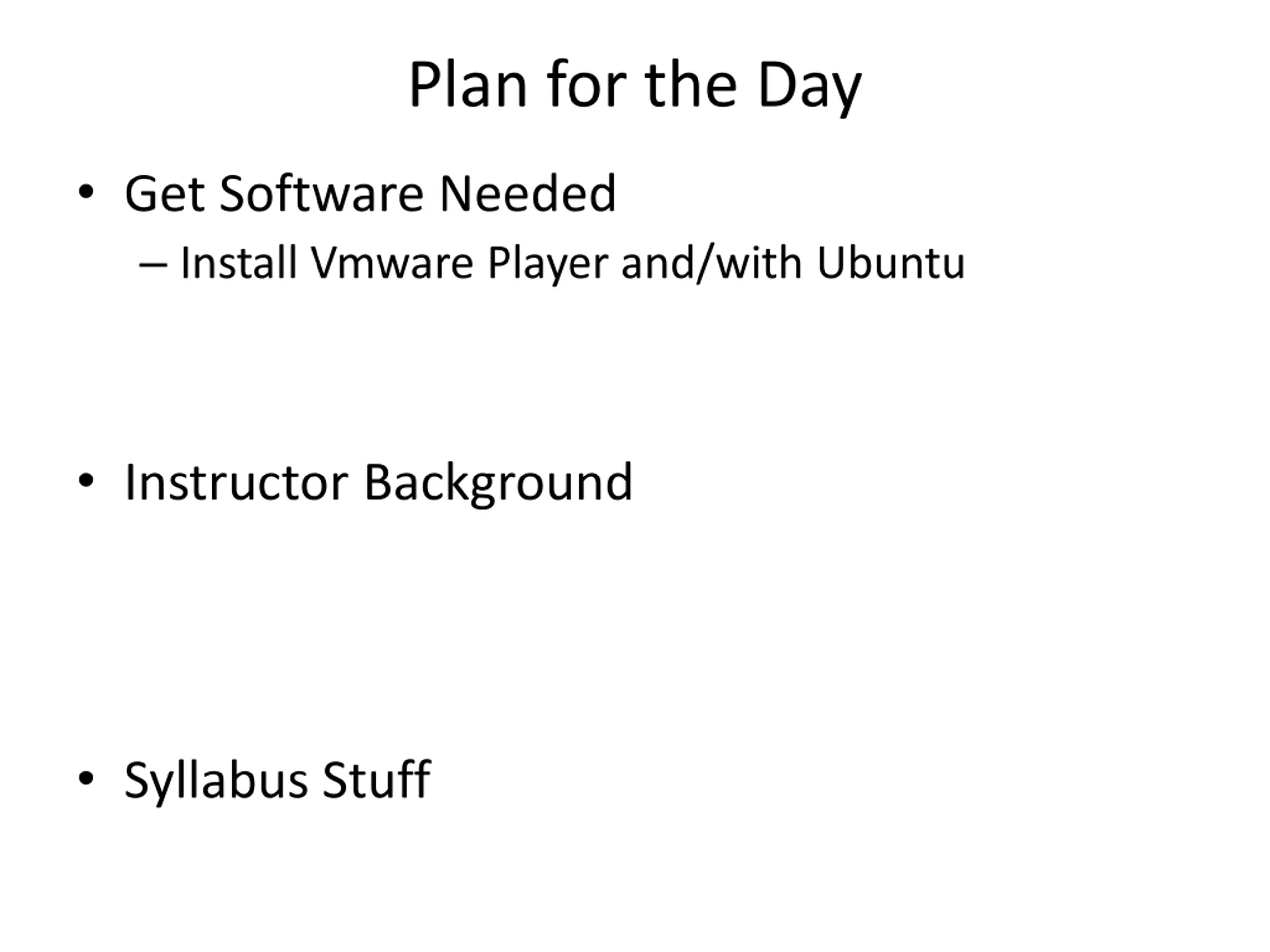 Plan for the Day

• Get Software Needed
– Install Vmware Player and/with Ubuntu

• Instructor Background

• Syllabus Stuff